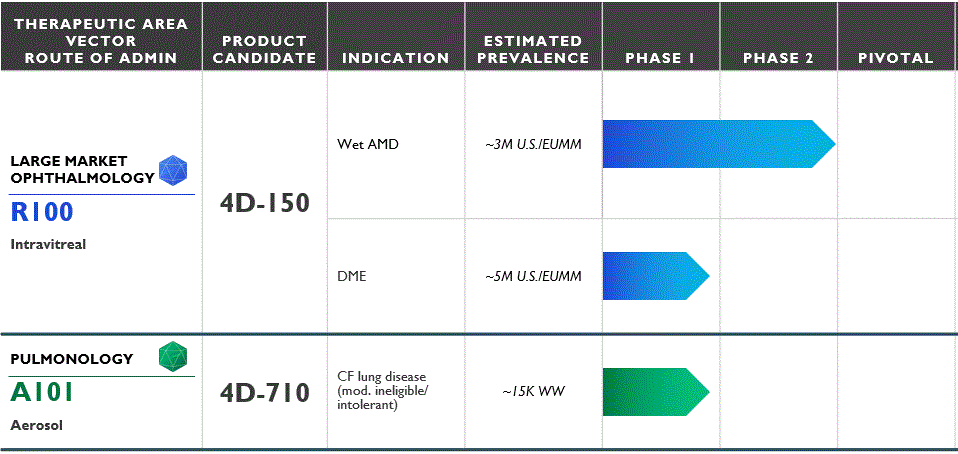 | THERAPEUTIC AREA VECTOR ROUTE OF ADMIN | PRODUCT CANDIDATE | INDICATION | ESTIMATED PREVALENCE | PHASE 1 | PHASE 2 | PIVOTAL |
|---|---|---|---|---|---|---|
| LARGE MARKET OPHTHALMOLOGY R100 Intravitreal | 4D-150 | Wet AMD | ~3M U.S./EUMM | | | |
| | | DME | ~5M U.S./EUMM | | | |
| PULMONOLOGY A101 Aerosol | 4D-710 | CF lung disease (mod. ineligible/ intolerant) | ~15K WW | | | |